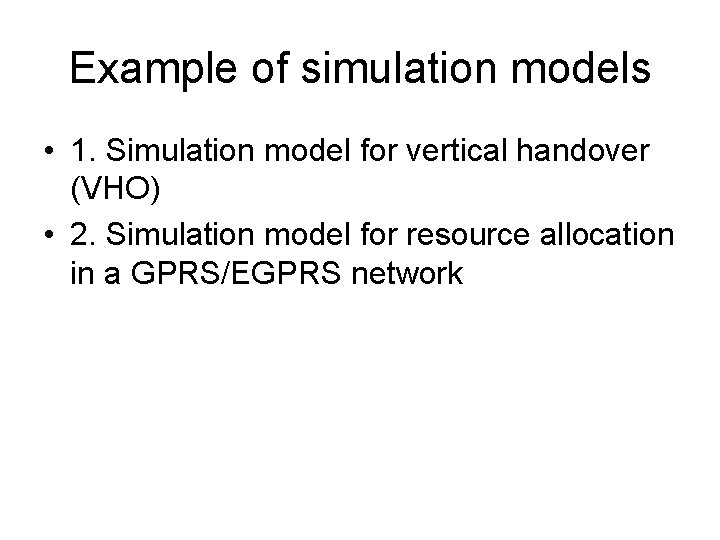 Example of simulation models

• 1. Simulation model for vertical handover (VHO)
• 2. Simulation model for resource allocation in a GPRS/EGPRS network